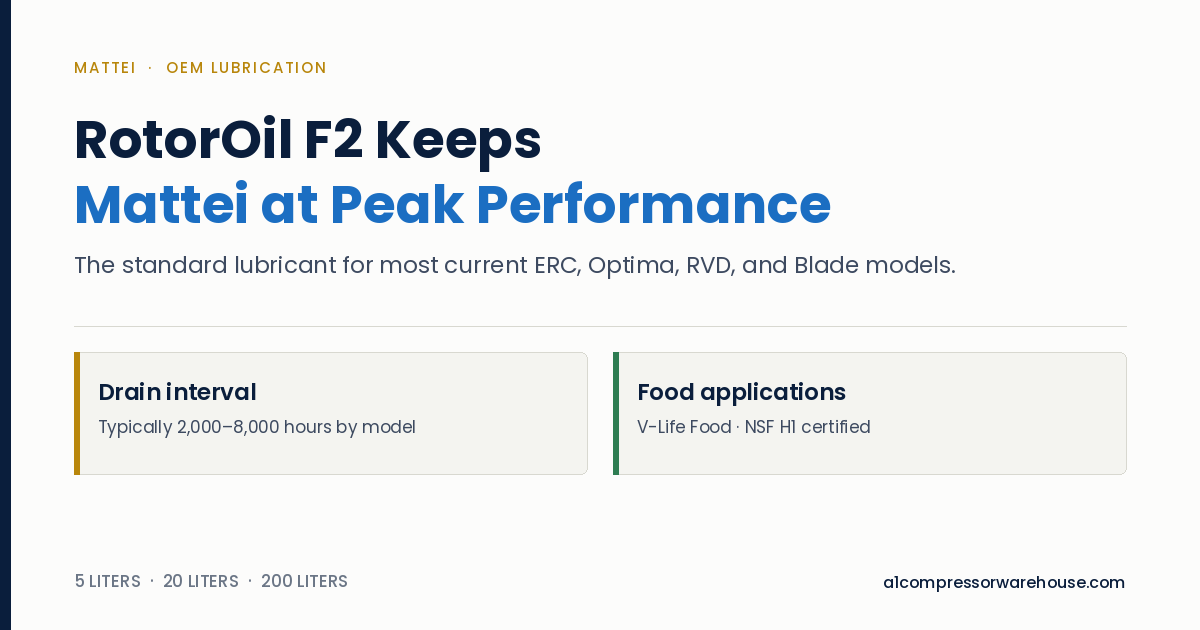 MATTEI · OEM LUBRICATION

RotorOil F2 Keeps
Mattei at Peak Performance

The standard lubricant for most current ERC, Optima, RVD, and Blade models.

Drain interval
Typically 2,000–8,000 hours by model

Food applications
V-Life Food · NSF H1 certified

5 LITERS · 20 LITERS · 200 LITERS

a1compressorwarehouse.com